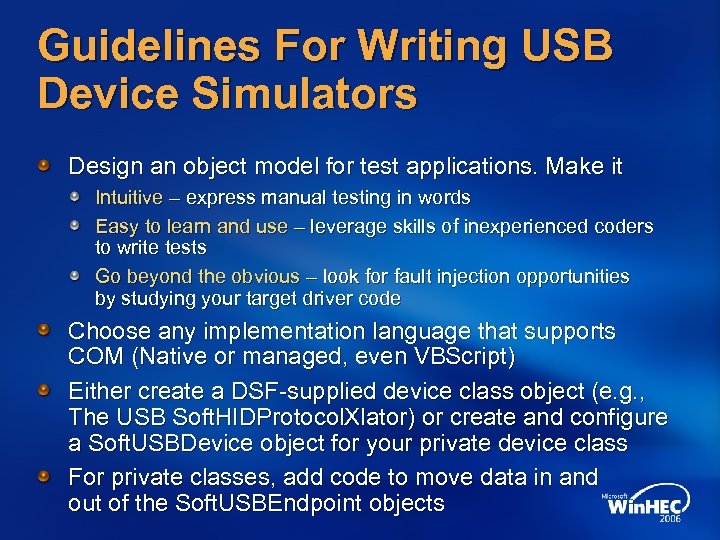 Guidelines For Writing USB Device Simulators

Design an object model for test applications. Make it

Intuitive – express manual testing in words

Easy to learn and use – leverage skills of inexperienced coders to write tests

Go beyond the obvious – look for fault injection opportunities by studying your target driver code

Choose any implementation language that supports COM (Native or managed, even VBScript)

Either create a DSF-supplied device class object (e.g., The USB SoftHIDProtocolXlator) or create and configure a SoftUSBDevice object for your private device class

For private classes, add code to move data in and out of the SoftUSBEndpoint objects

Microsoft WinHEC 2006